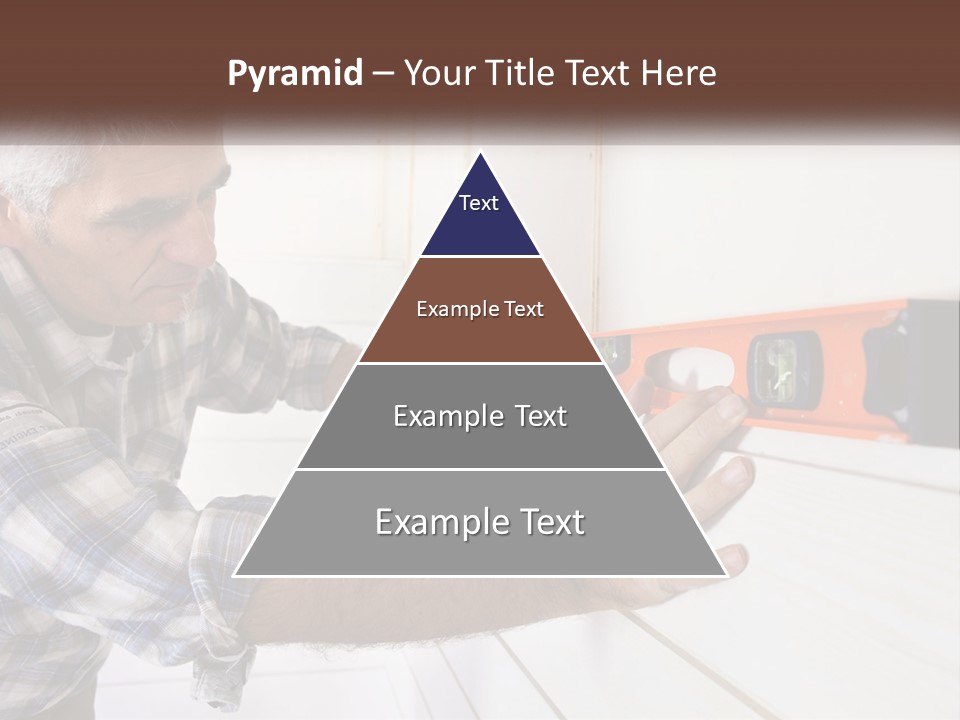 Pyramid – Your Title Text Here

Text

Example Text

Example Text

Example Text